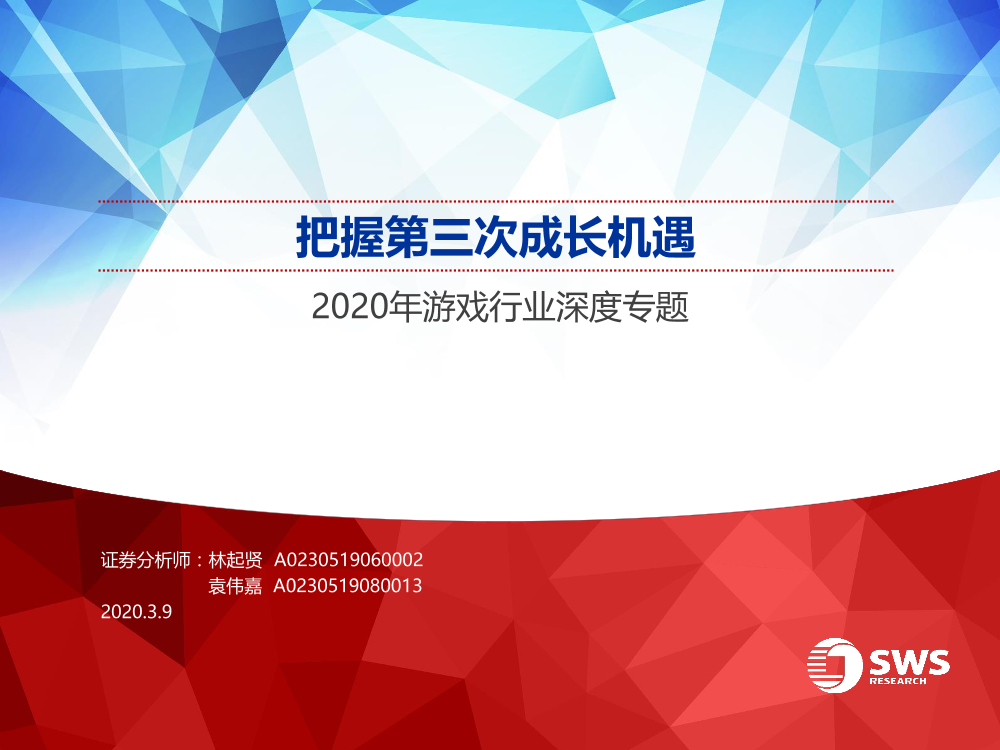 把握第三次成长机遇

2020年游戏行业深度专题

证券分析师：林起贤 A0230519060002
袁伟嘉 A0230519080013

2020.3.9

SWS RESEARCH